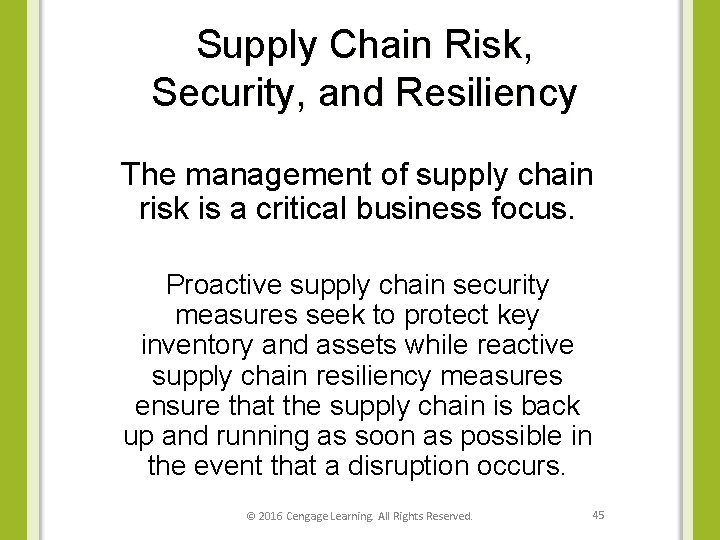 Supply Chain Risk, Security, and Resiliency

The management of supply chain risk is a critical business focus.

Proactive supply chain security measures seek to protect key inventory and assets while reactive supply chain resiliency measures ensure that the supply chain is back up and running as soon as possible in the event that a disruption occurs.

© 2016 Cengage Learning. All Rights Reserved.

45